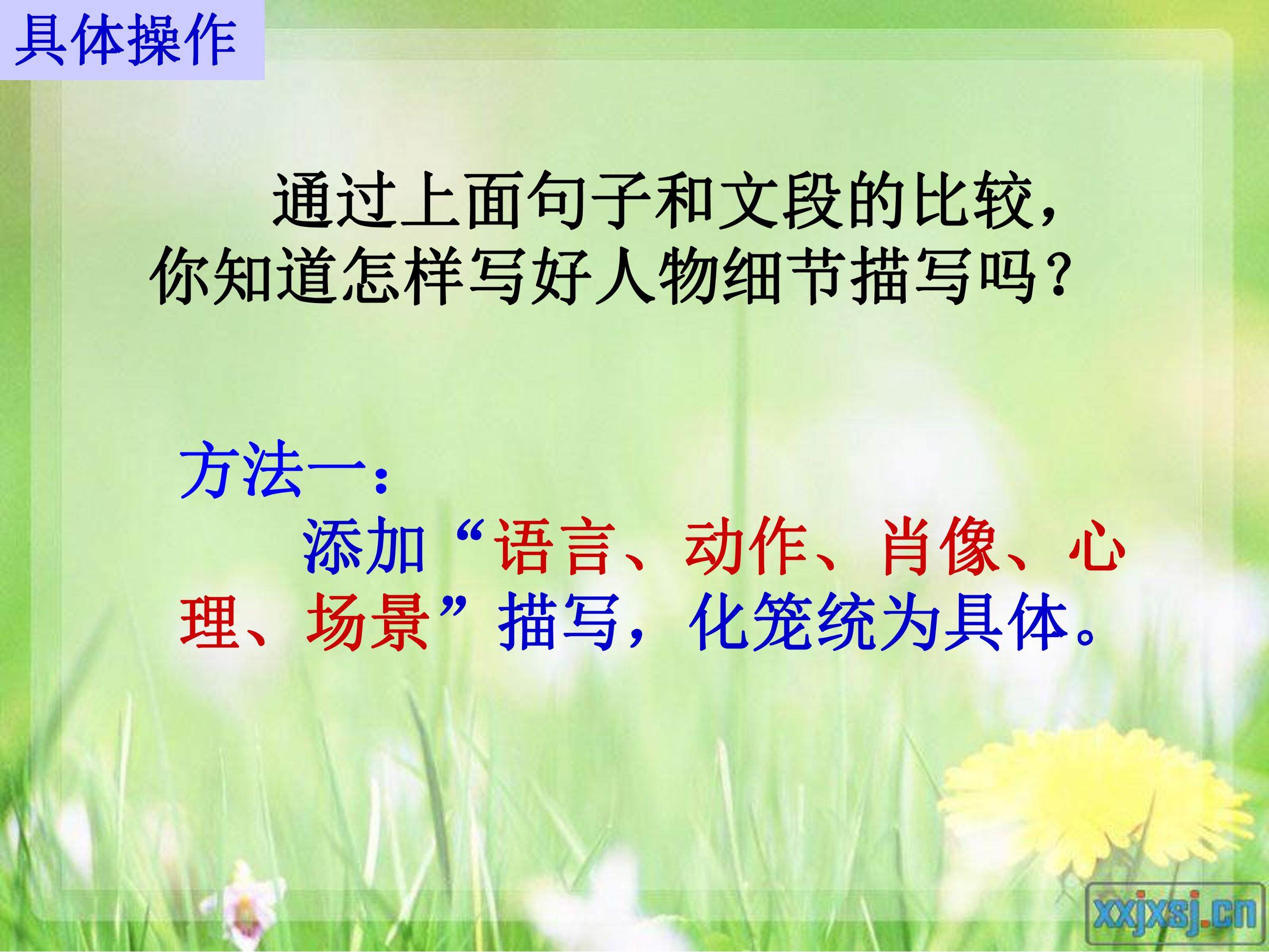 具体操作

通过上面句子和文段的比较，你知道怎样写好人物细节描写吗？

方法一：

添加“语言、动作、肖像、心理、场景”描写，化笼统为具体。

xxjxsj.cn